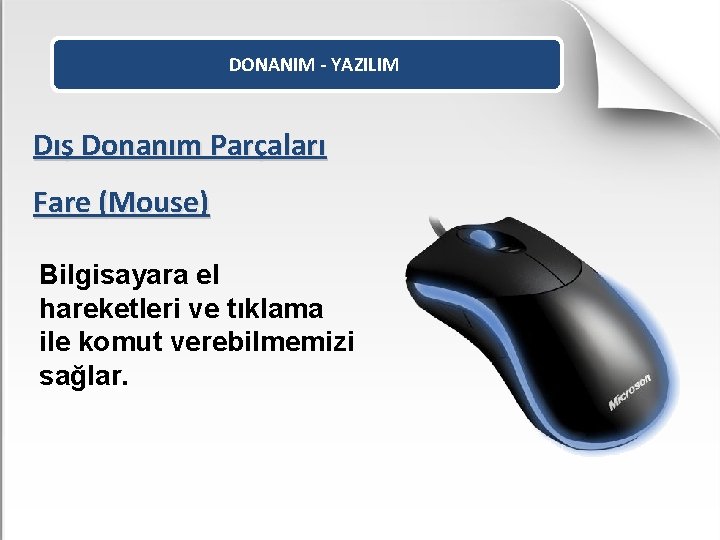 DONANIM - YAZILIM

Dış Donanım Parçaları

Fare (Mouse)

Bilgisayara el hareketleri ve tıklama ile komut verebilmemizi sağlar.

Microsoft